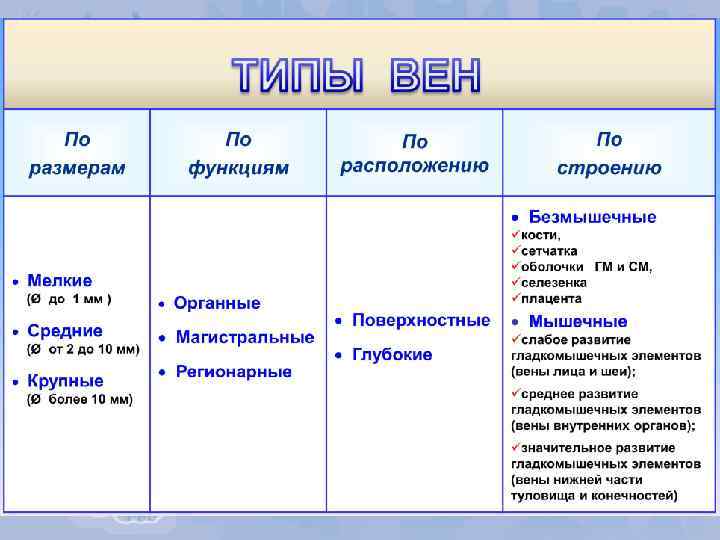 ТИПЫ ВЕН

| По размерам | По функциям | По расположению | По строению |
|---|---|---|---|
| • Мелкие (Ø до 1 мм ) • Средние (Ø от 2 до 10 мм) • Крупные (Ø более 10 мм) | • Органные • Магистральные • Регионарные | • Поверхностные • Глубокие | • Безмышечные ✓кости, ✓сетчатка ✓оболочки ГМ и СМ, ✓селезенка ✓плацента • Мышечные ✓слабое развитие гладкомышечных элементов (вены лица и шеи); ✓среднее развитие гладкомышечных элементов (вены внутренних органов); ✓значительное развитие гладкомышечных элементов (вены нижней части туловища и конечностей) |